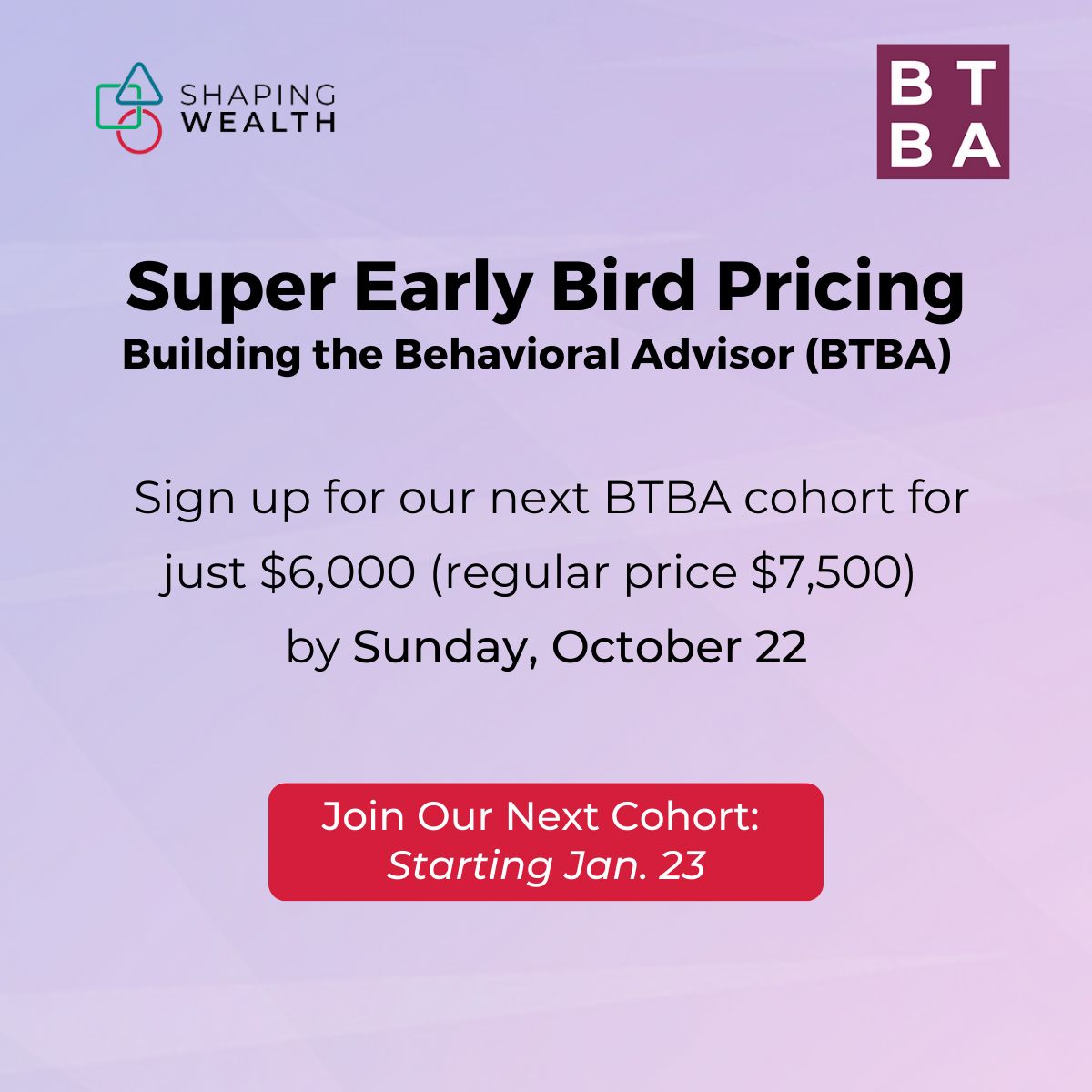 SHAPING WEALTH

BT
BA

Super Early Bird Pricing
Building the Behavioral Advisor (BTBA)

Sign up for our next BTBA cohort for just \$6,000 (regular price \$7,500) by Sunday, October 22

Join Our Next Cohort:
Starting Jan. 23